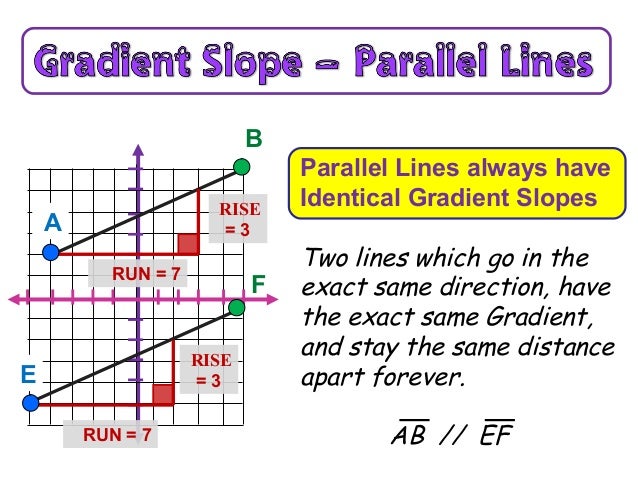 Gradient Slope – Parallel Lines

B

A

RISE = 3

RUN = 7

F

E

RISE = 3

RUN = 7

Parallel Lines always have Identical Gradient Slopes

Two lines which go in the exact same direction, have the exact same Gradient, and stay the same distance apart forever.

$\overline{AB}$ // $\overline{EF}$